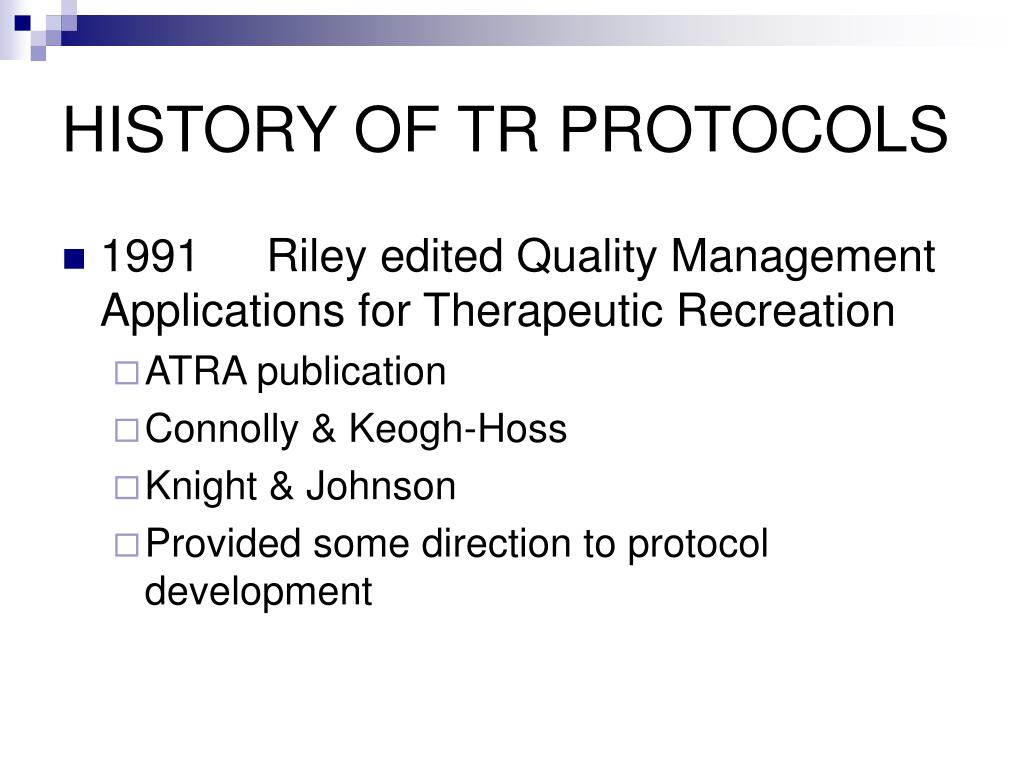 HISTORY OF TR PROTOCOLS

1991 Riley edited Quality Management Applications for Therapeutic Recreation

ATRA publication

Connolly & Keogh-Hoss

Knight & Johnson

Provided some direction to protocol development